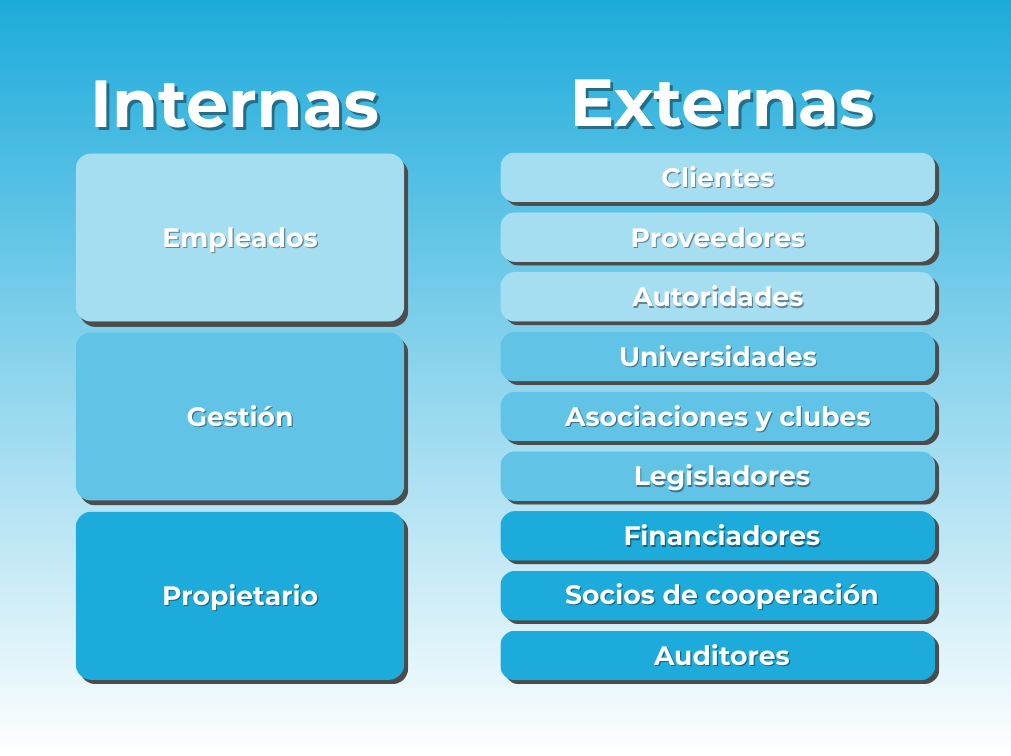 Internas

Empleados

Gestión

Propietario

Externas

Clientes

Proveedores

Autoridades

Universidades

Asociaciones y clubes

Legisladores

Financiadores

Socios de cooperación

Auditores